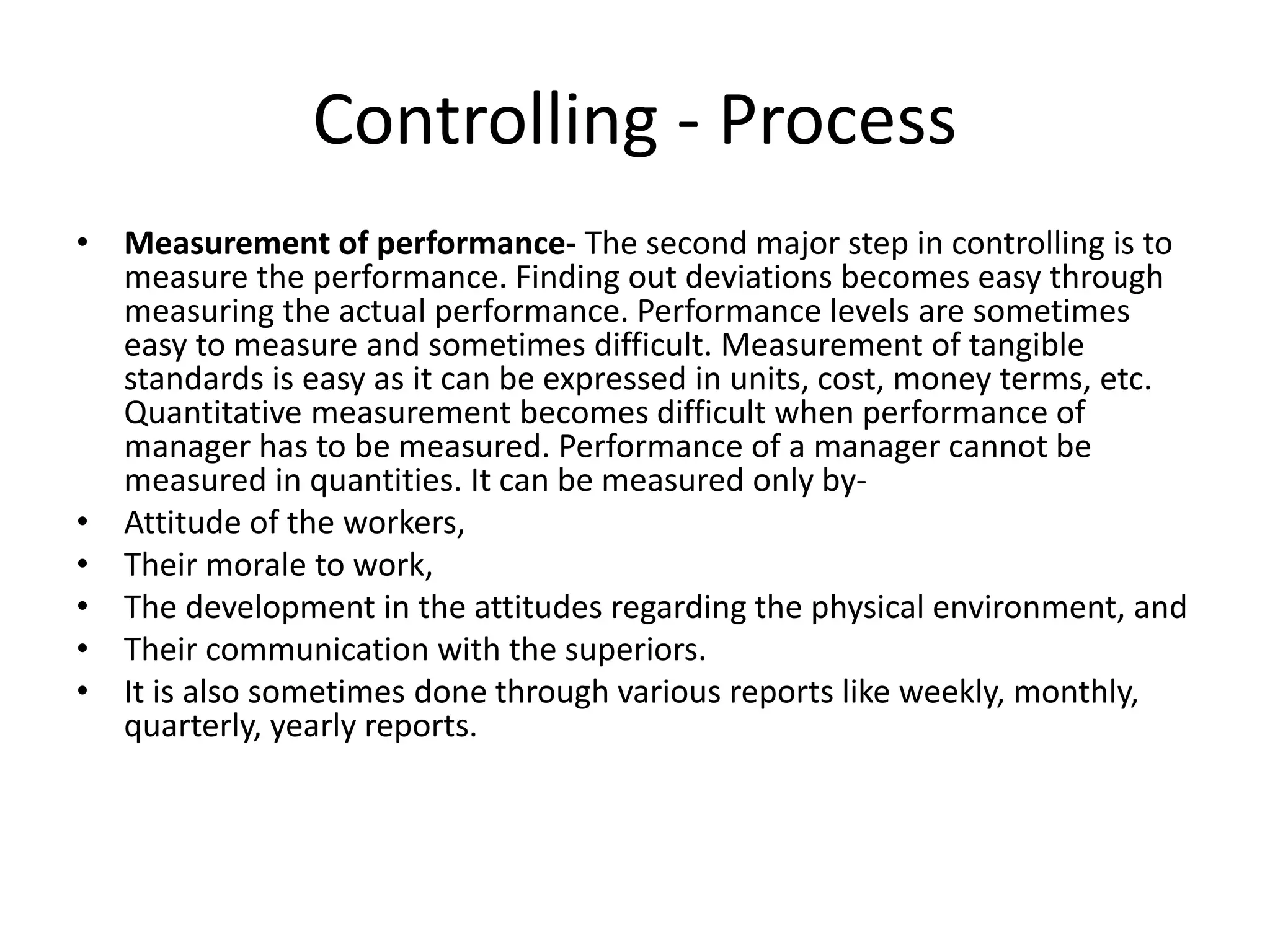 Controlling - Process

• Measurement of performance- The second major step in controlling is to measure the performance. Finding out deviations becomes easy through measuring the actual performance. Performance levels are sometimes easy to measure and sometimes difficult. Measurement of tangible standards is easy as it can be expressed in units, cost, money terms, etc. Quantitative measurement becomes difficult when performance of manager has to be measured. Performance of a manager cannot be measured in quantities. It can be measured only by-
• Attitude of the workers,
• Their morale to work,
• The development in the attitudes regarding the physical environment, and
• Their communication with the superiors.
• It is also sometimes done through various reports like weekly, monthly, quarterly, yearly reports.